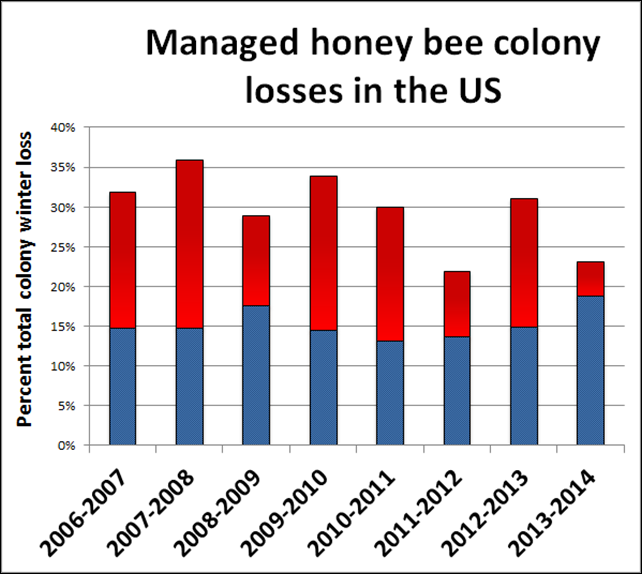 Managed honey bee colony losses in the US

Percent total colony winter loss

40%
35%
30%
25%
20%
15%
10%
5%
0%

2006-2007
2007-2008
2008-2009
2009-2010
2010-2011
2011-2012
2012-2013
2013-2014